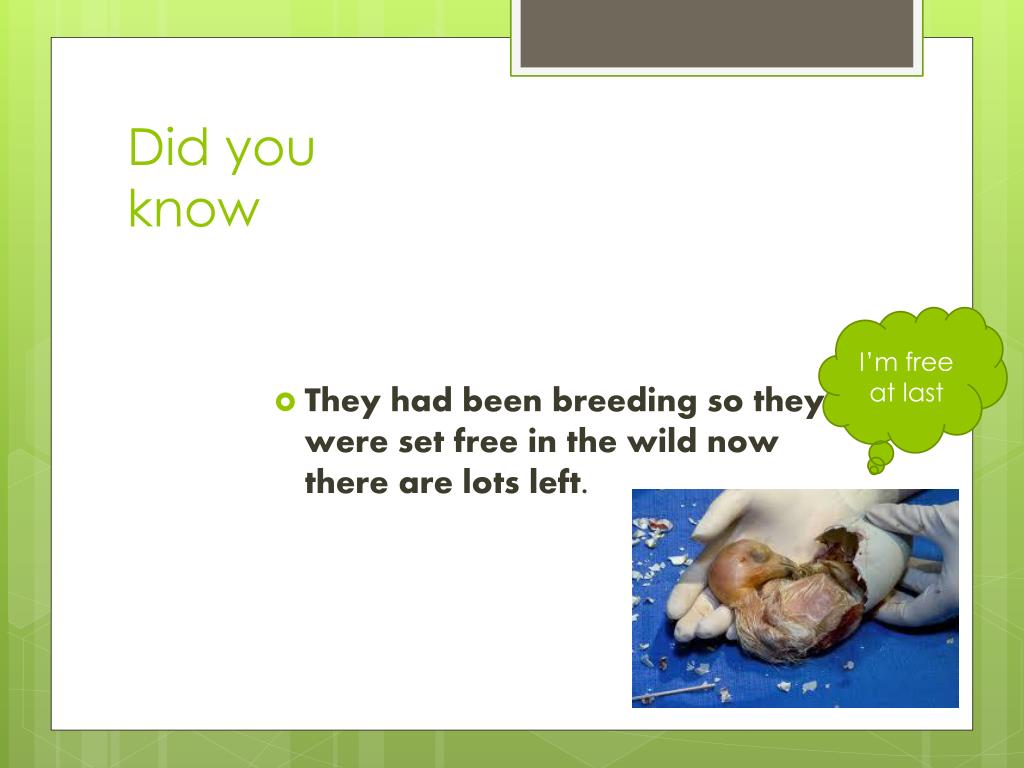 Did you know

They had been breeding so they were set free in the wild now there are lots left.

I'm free at last